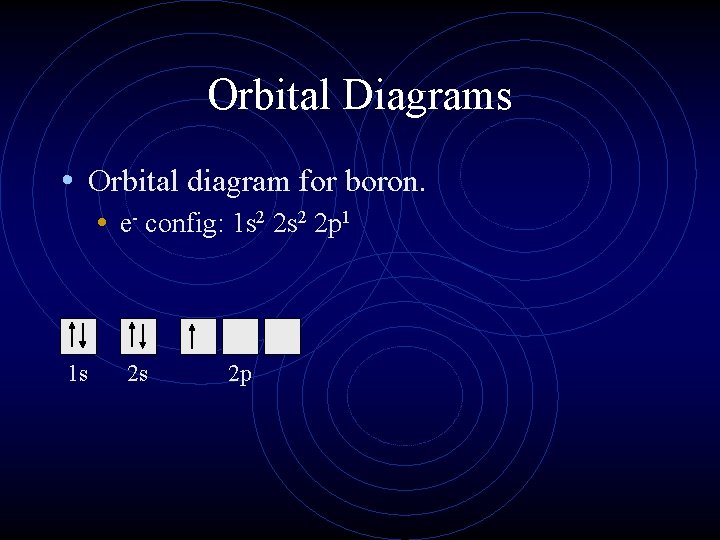 Orbital Diagrams

• Orbital diagram for boron.
  • $e^-$ config: $1s^2$ $2s^2$ $2p^1$

↑↓ ↑↓ ↑

1s 2s 2p